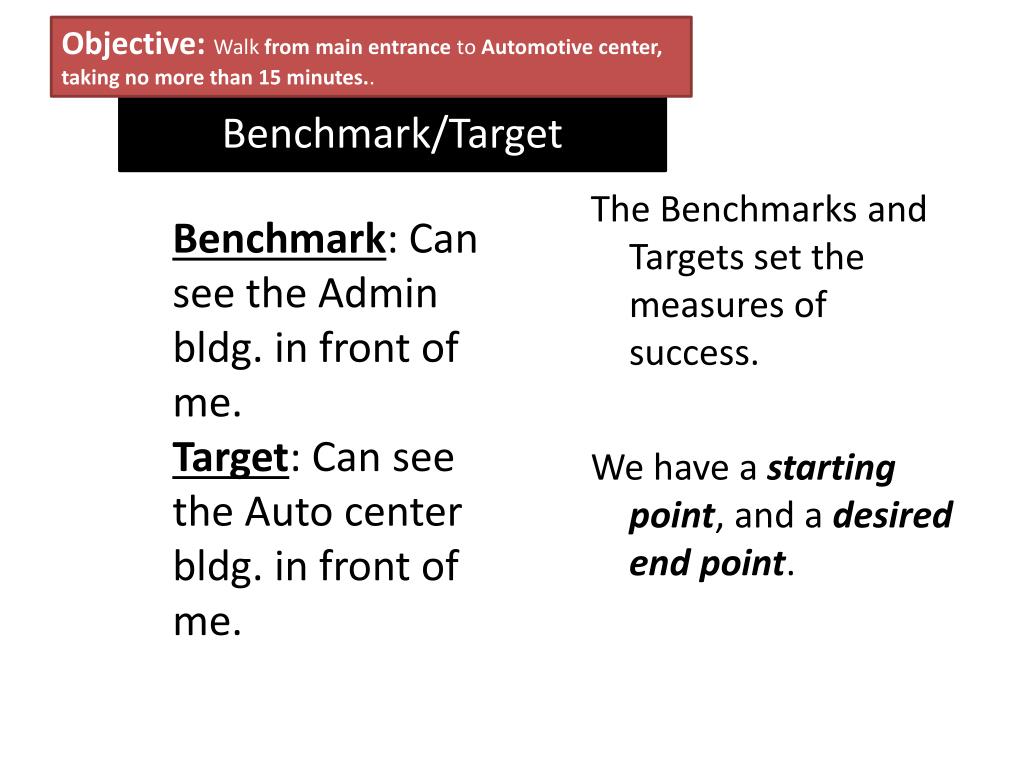 Objective: Walk from main entrance to Automotive center, taking no more than 15 minutes..

Benchmark/Target

Benchmark: Can see the Admin bldg. in front of me.
Target: Can see the Auto center bldg. in front of me.

The Benchmarks and Targets set the measures of success.

We have a starting point, and a desired end point.